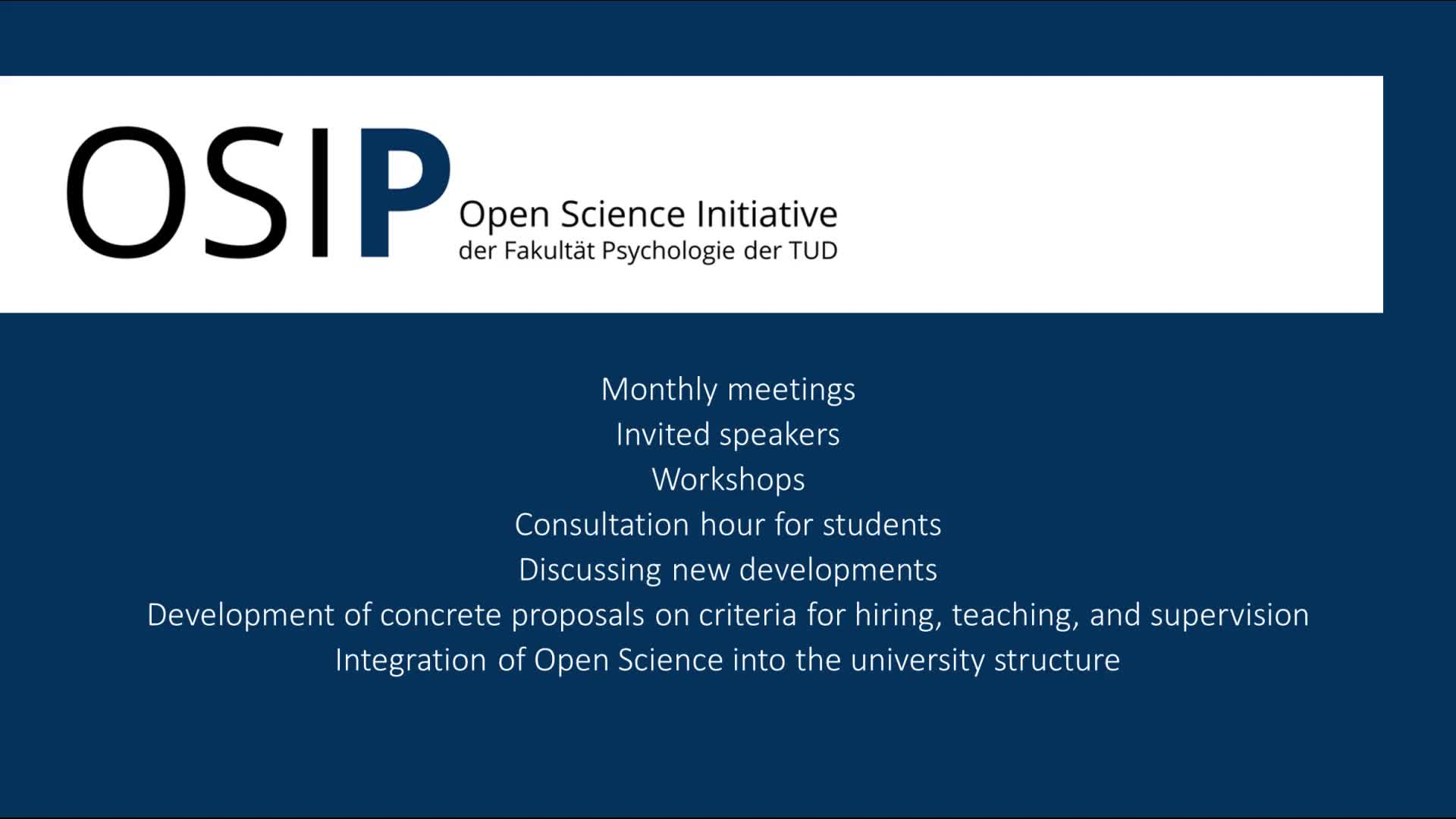 OSIP
Open Science Initiative
der Fakultät Psychologie der TUD

Monthly meetings
Invited speakers
Workshops
Consultation hour for students
Discussing new developments
Development of concrete proposals on criteria for hiring, teaching, and supervision
Integration of Open Science into the university structure